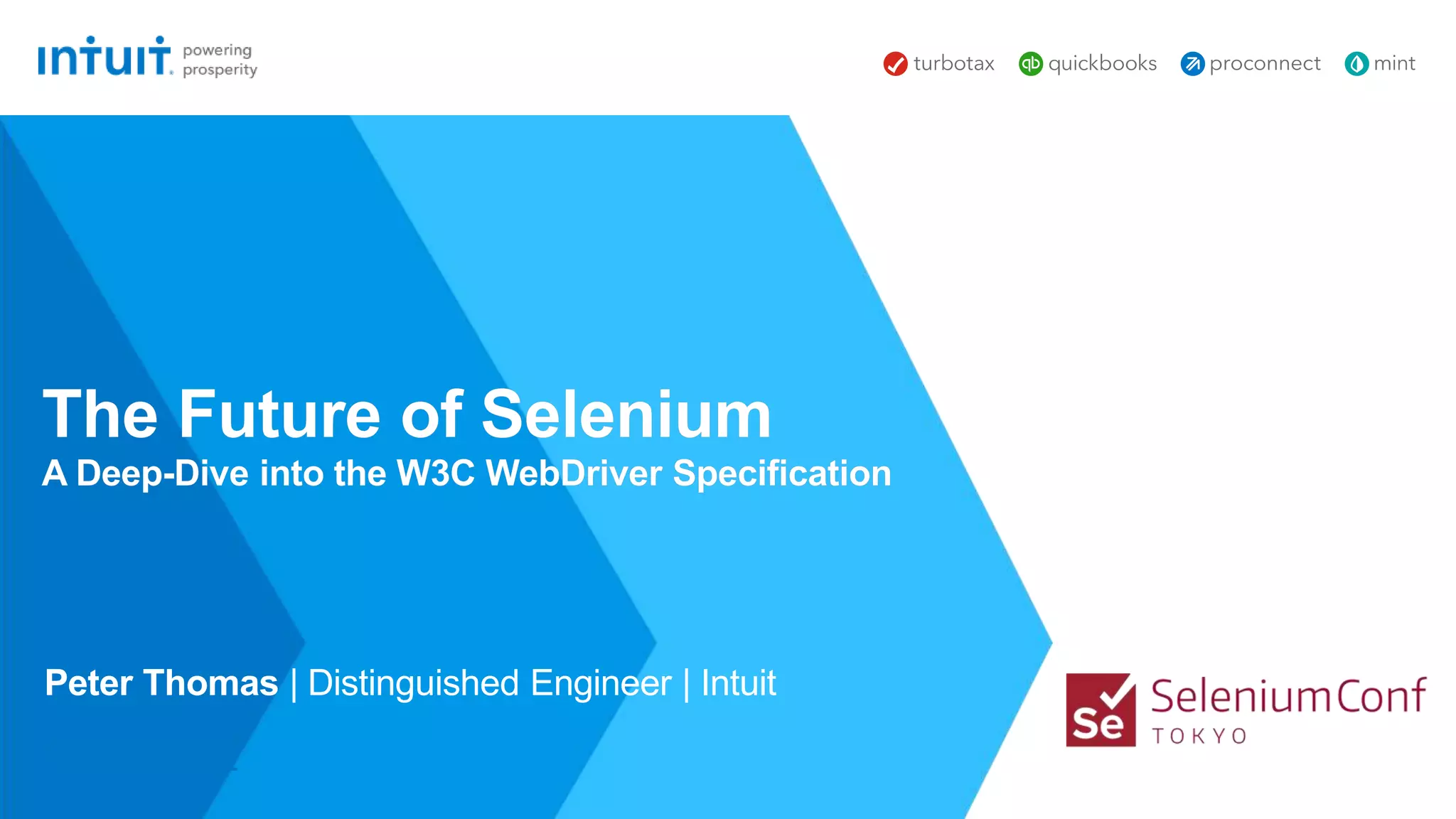 intuit. powering prosperity

turbotax quickbooks proconnect mint

The Future of Selenium
A Deep-Dive into the W3C WebDriver Specification

Peter Thomas | Distinguished Engineer | Intuit

Se SeleniumConf TOKYO